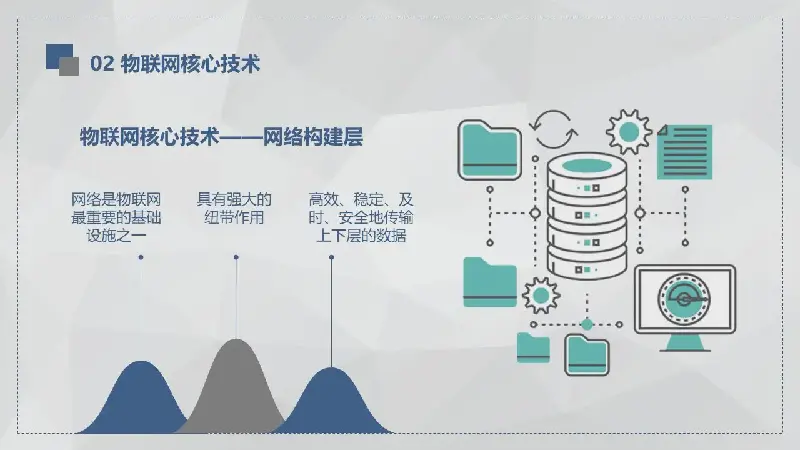 02 物联网核心技术

物联网核心技术——网络构建层

网络是物联网最重要的基础设施之一

具有强大的纽带作用

高效、稳定、及时、安全地传输上下层的数据